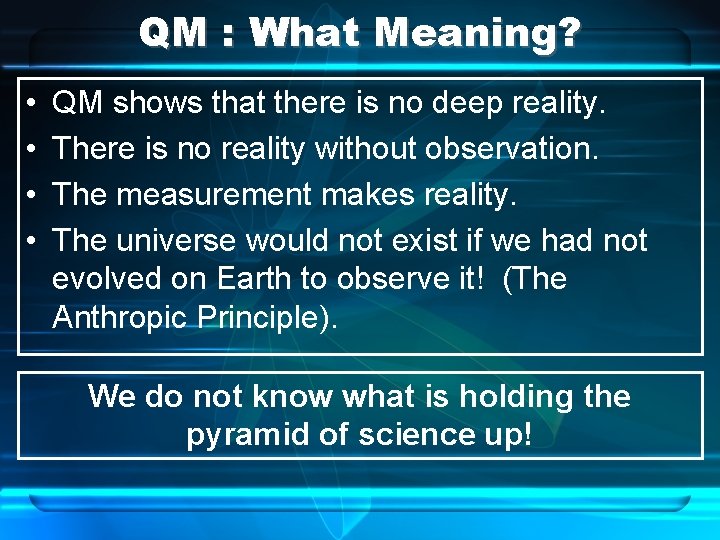 QM : What Meaning?

• QM shows that there is no deep reality.
• There is no reality without observation.
• The measurement makes reality.
• The universe would not exist if we had not evolved on Earth to observe it! (The Anthropic Principle).

We do not know what is holding the pyramid of science up!